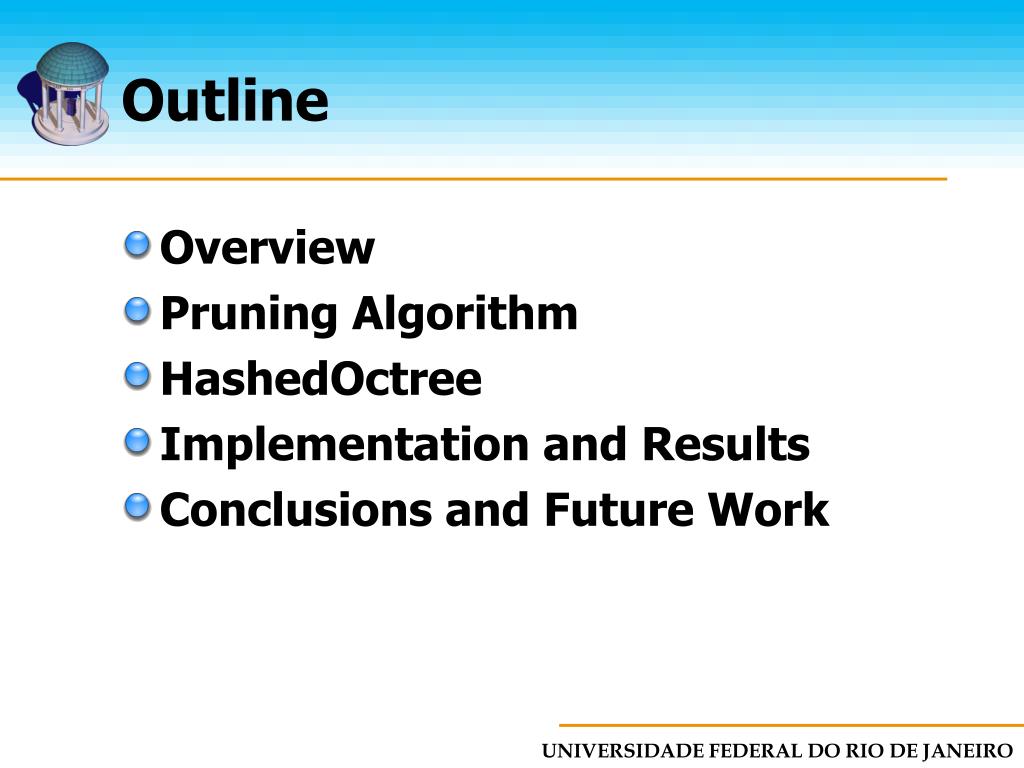 Outline

Overview
Pruning Algorithm
HashedOctree
Implementation and Results
Conclusions and Future Work

UNIVERSIDADE FEDERAL DO RIO DE JANEIRO